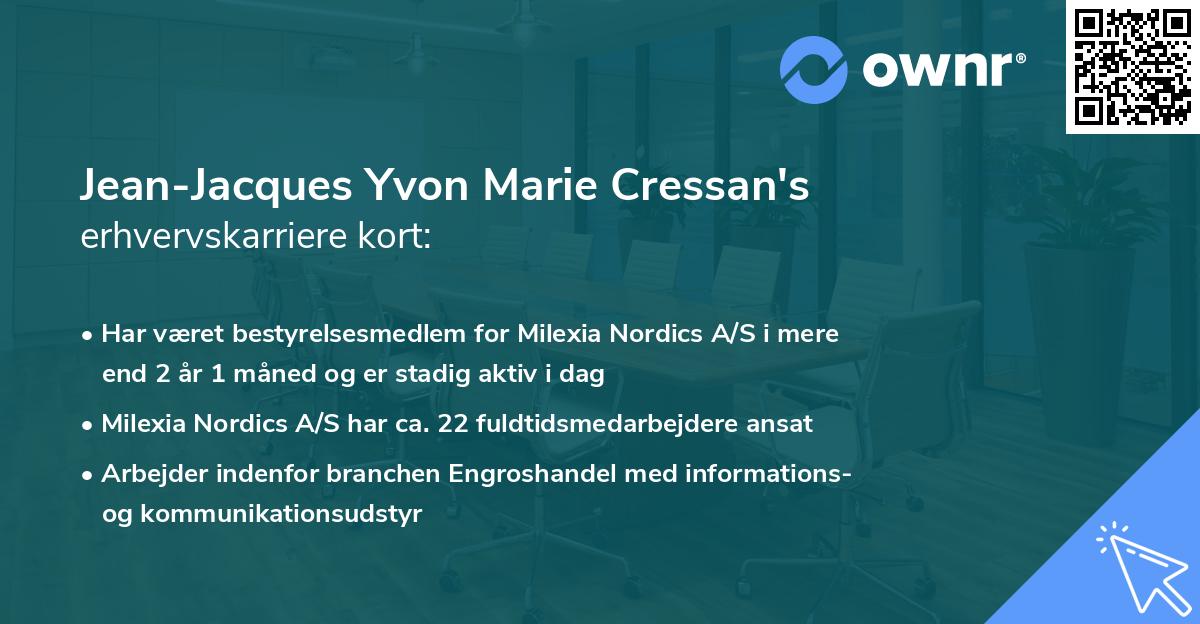 ownr®

Jean-Jacques Yvon Marie Cressan's
erhvervskarriere kort:

• Har været bestyrelsesmedlem for Milexia Nordics A/S i mere end 2 år 1 måned og er stadig aktiv i dag

• Milexia Nordics A/S har ca. 22 fuldtidsmedarbejdere ansat

• Arbejder indenfor branchen Engroshandel med informations- og kommunikationsudstyr